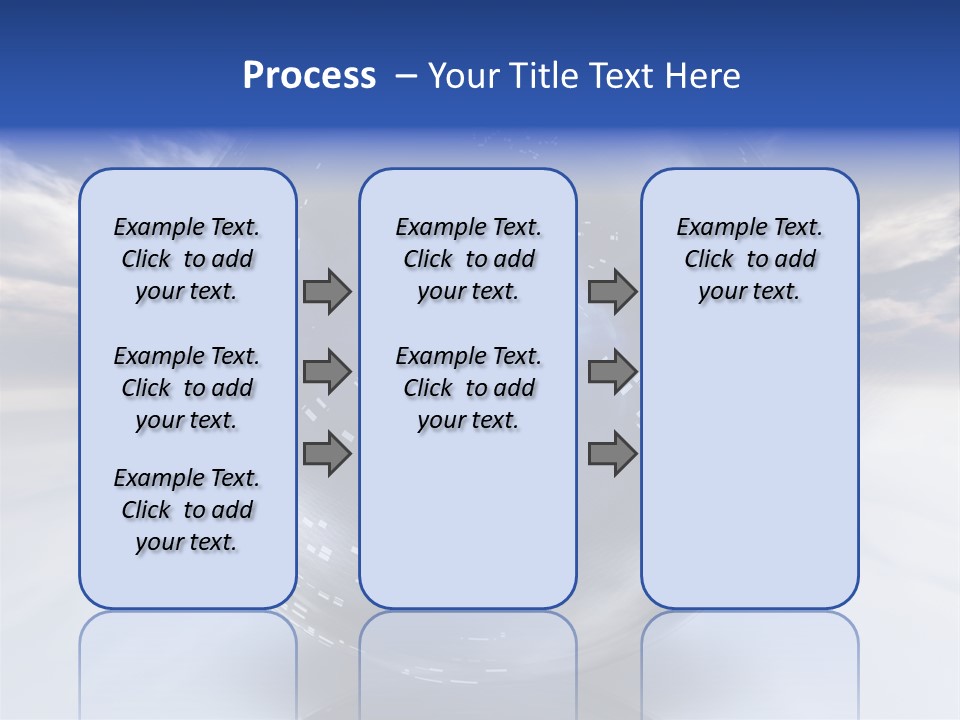 Process – Your Title Text Here

Example Text. Click to add your text.

Example Text. Click to add your text.

Example Text. Click to add your text.

Example Text. Click to add your text.

Example Text. Click to add your text.

Example Text. Click to add your text.